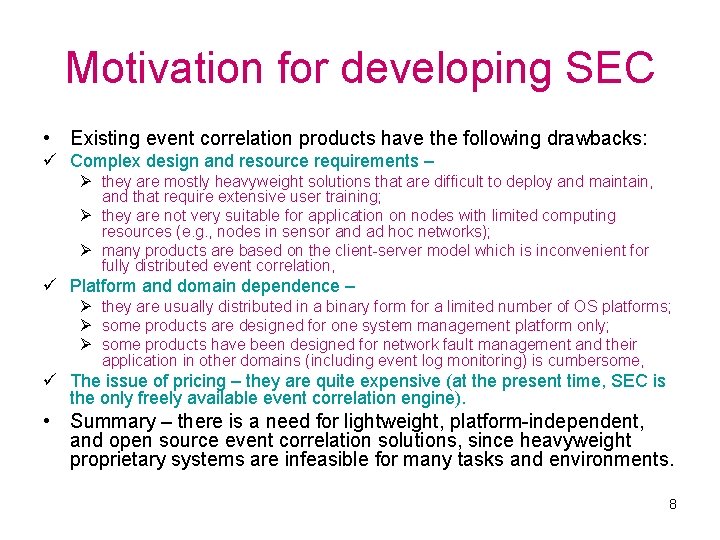 Motivation for developing SEC

• Existing event correlation products have the following drawbacks:

✓ Complex design and resource requirements –

➢ they are mostly heavyweight solutions that are difficult to deploy and maintain, and that require extensive user training;

➢ they are not very suitable for application on nodes with limited computing resources (e.g., nodes in sensor and ad hoc networks);

➢ many products are based on the client-server model which is inconvenient for fully distributed event correlation,

✓ Platform and domain dependence –

➢ they are usually distributed in a binary form for a limited number of OS platforms;

➢ some products are designed for one system management platform only;

➢ some products have been designed for network fault management and their application in other domains (including event log monitoring) is cumbersome,

✓ The issue of pricing – they are quite expensive (at the present time, SEC is the only freely available event correlation engine).

• Summary – there is a need for lightweight, platform-independent, and open source event correlation solutions, since heavyweight proprietary systems are infeasible for many tasks and environments.

8